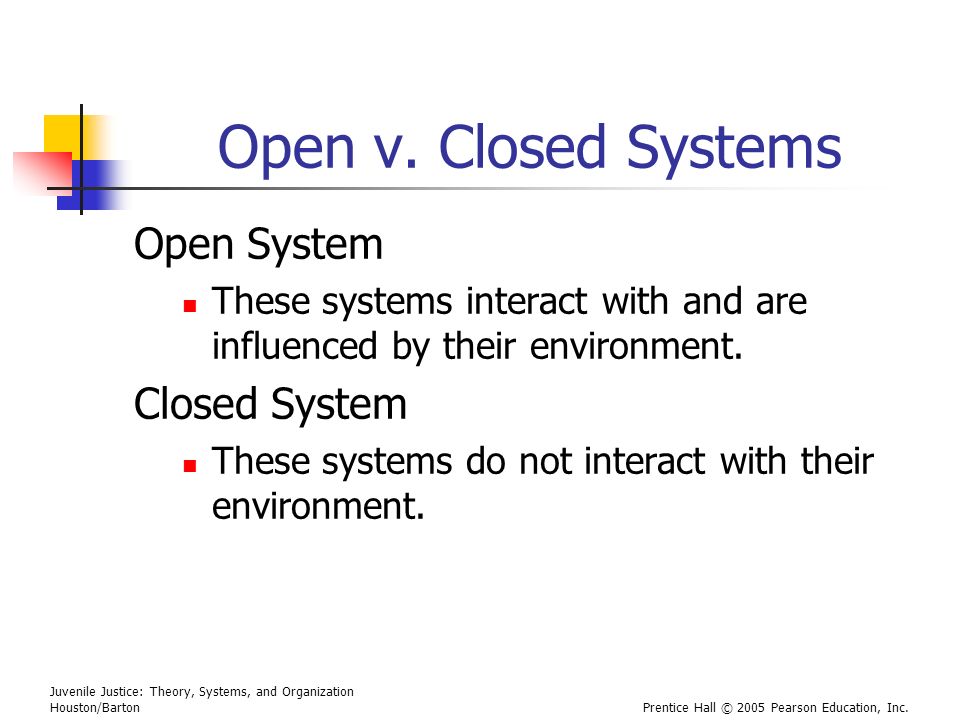 Open v. Closed Systems

Open System

These systems interact with and are influenced by their environment.

Closed System

These systems do not interact with their environment.

Juvenile Justice: Theory, Systems, and Organization
Houston/Barton

Prentice Hall © 2005 Pearson Education, Inc.